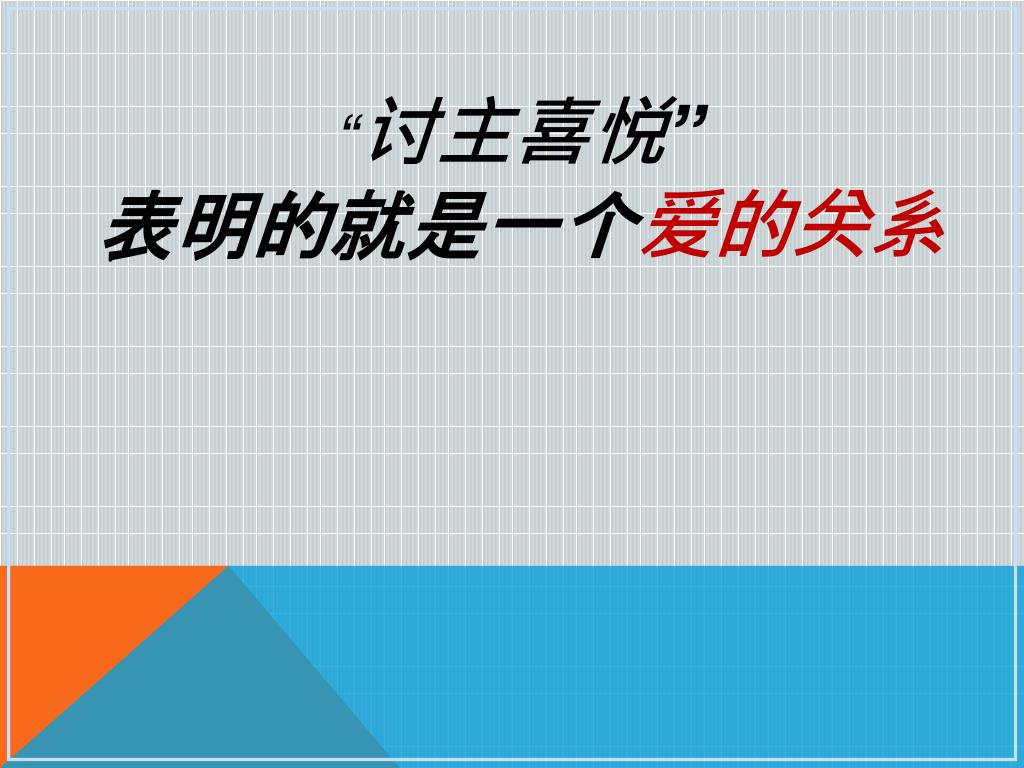 “讨主喜悦”
表明的就是一个爱的关系